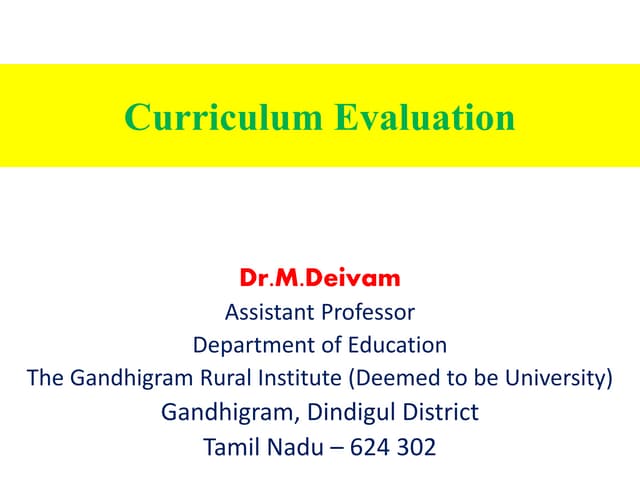 Curriculum Evaluation

Dr.M.Deivam
Assistant Professor
Department of Education
The Gandhigram Rural Institute (Deemed to be University)
Gandhigram, Dindigul District
Tamil Nadu – 624 302